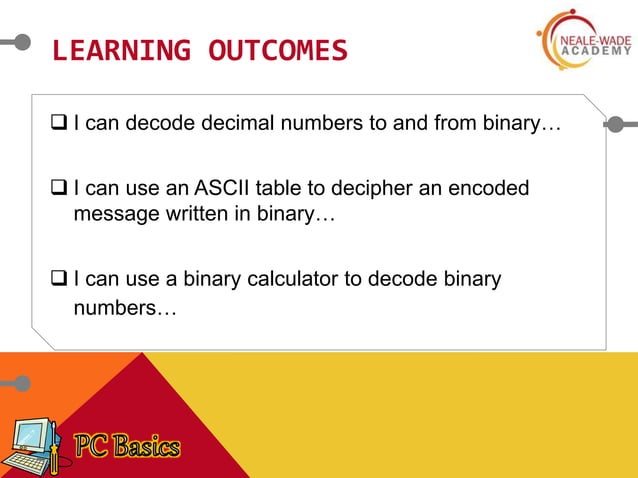 LEARNING OUTCOMES

NEALE-WADE ACADEMY

❑ I can decode decimal numbers to and from binary…

❑ I can use an ASCII table to decipher an encoded message written in binary…

❑ I can use a binary calculator to decode binary numbers…

PC Basics